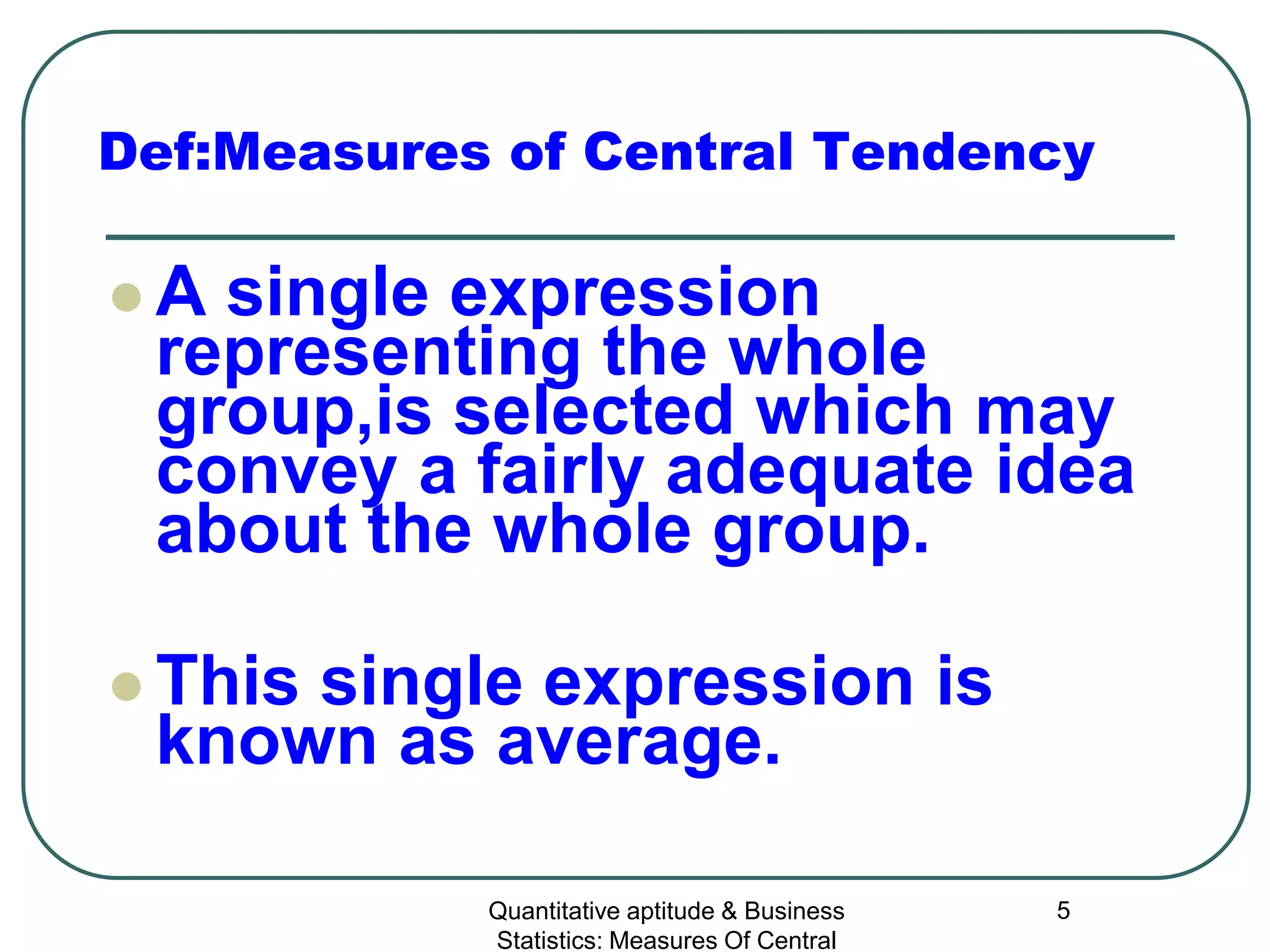 Def:Measures of Central Tendency

A single expression representing the whole group,is selected which may convey a fairly adequate idea about the whole group.

This single expression is known as average.

Quantitative aptitude & Business Statistics: Measures Of Central

5